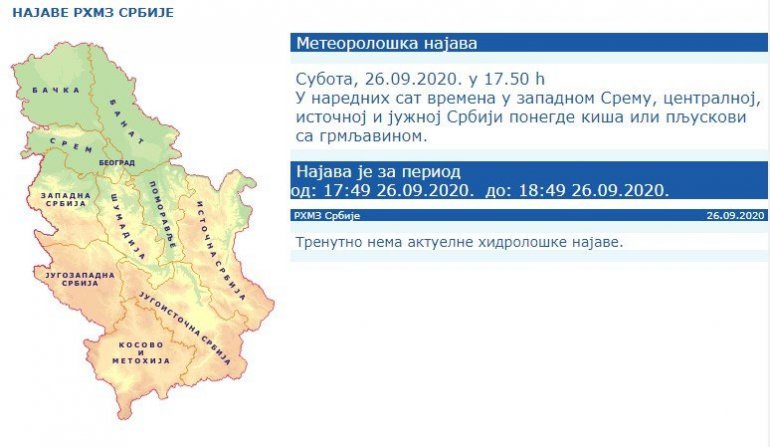 НАЈАВЕ РХМЗ СРБИЈЕ

БАЧКА
БАНАТ
СРЕМ
БЕОГРАД
ЗАПАДНА СРБИЈА
ШУМАДИЈА
ПОМОРАВЉЕ
ИСТОЧНА СРБИЈА
ЈУГОЗАПАДНА СРБИЈА
ЈУГОИСТОЧНА СРБИЈА
КОСОВО И МЕТОХИЈА

Метеоролошка најава

Субота, 26.09.2020. у 17.50 h
У наредних сат времена у западном Срему, централној, источној и јужној Србији понегде киша или пљускови са грмљавином.

Најава је за период
од: 17:49 26.09.2020. до: 18:49 26.09.2020.

РХМЗ Србије
26.09.2020

Тренутно нема актуелне хидролошке најаве.